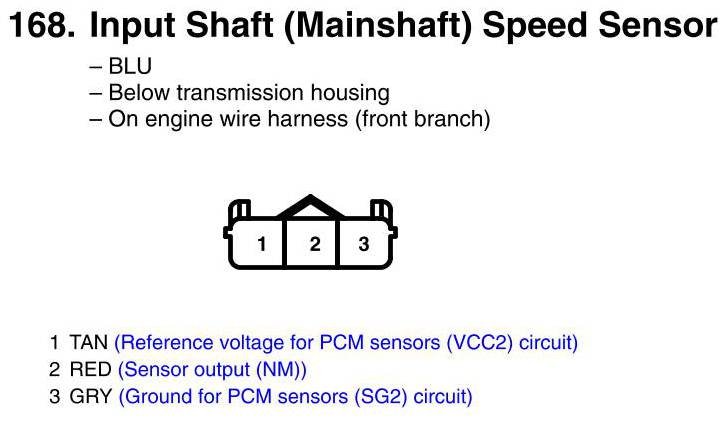 168. Input Shaft (Mainshaft) Speed Sensor

– BLU
– Below transmission housing
– On engine wire harness (front branch)

1 2 3

1 TAN (Reference voltage for PCM sensors (VCC2) circuit)
2 RED (Sensor output (NM))
3 GRY (Ground for PCM sensors (SG2) circuit)